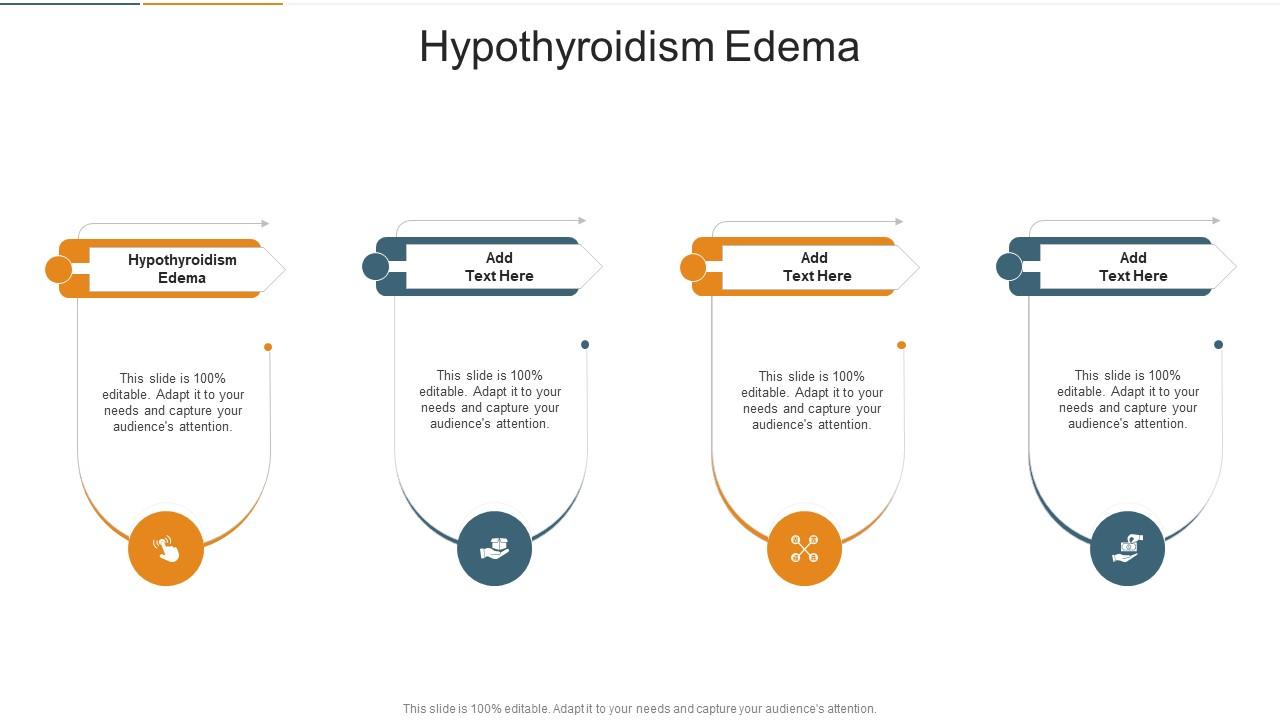 Hypothyroidism Edema

Hypothyroidism Edema

This slide is 100% editable. Adapt it to your needs and capture your audience's attention.

Add Text Here

This slide is 100% editable. Adapt it to your needs and capture your audience's attention.

Add Text Here

This slide is 100% editable. Adapt it to your needs and capture your audience's attention.

Add Text Here

This slide is 100% editable. Adapt it to your needs and capture your audience's attention.

This slide is 100% editable. Adapt it to your needs and capture your audience's attention.